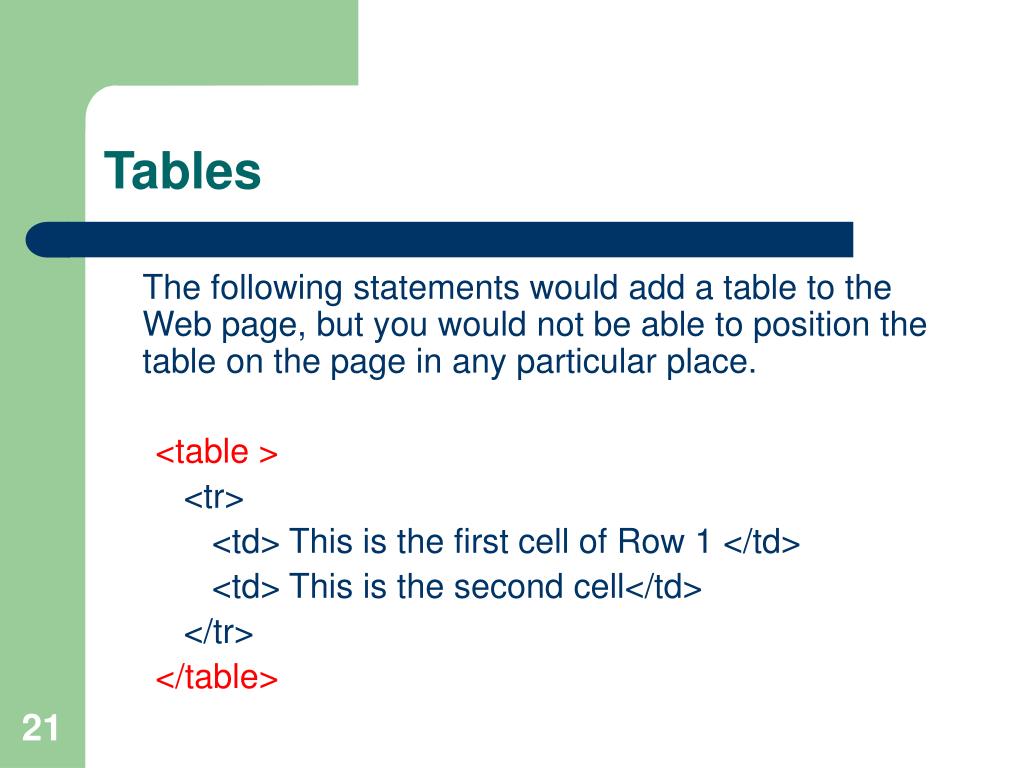 Tables

The following statements would add a table to the Web page, but you would not be able to position the table on the page in any particular place.

<table >
<tr>
<td> This is the first cell of Row 1 </td>
<td> This is the second cell</td>
</tr>
</table>

21